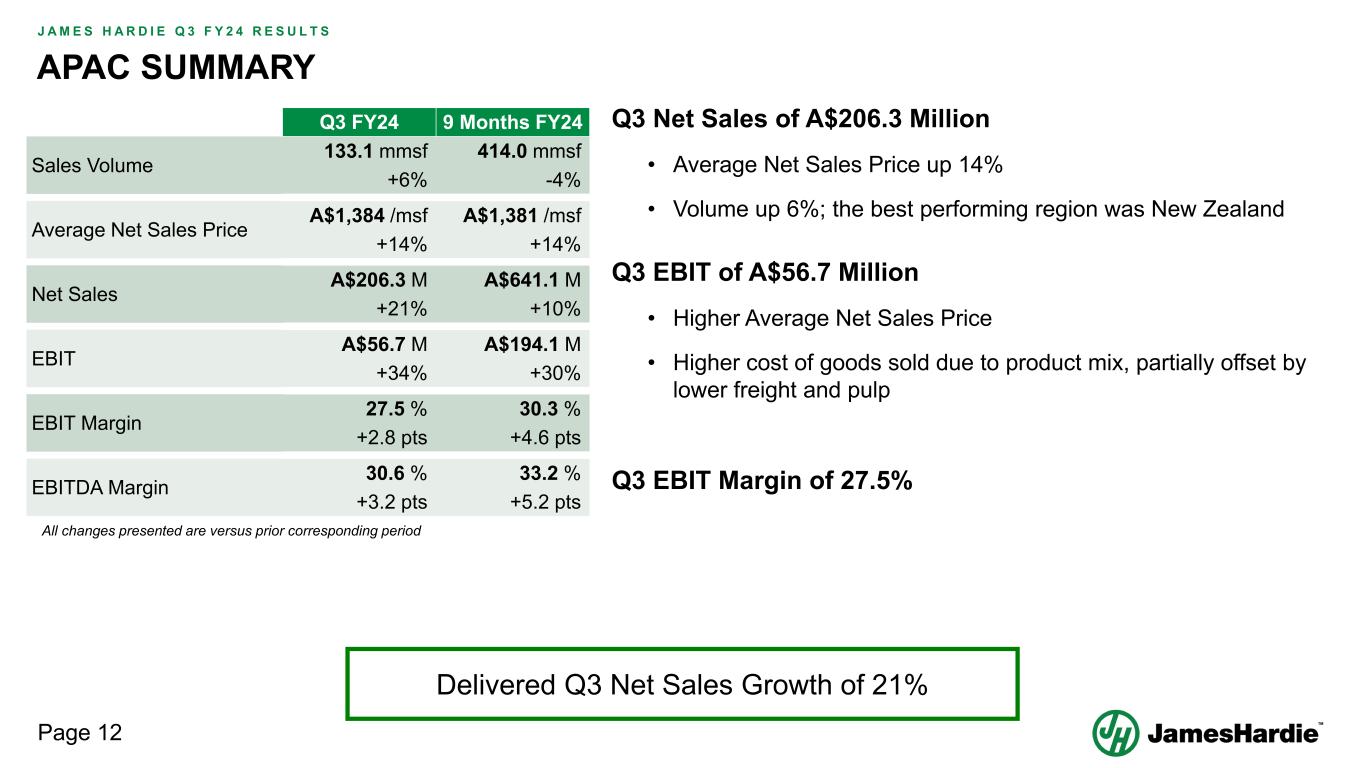 JAMES HARDIE Q3 FY24 RESULTS

APAC SUMMARY

| | Q3 FY24 | 9 Months FY24 |
|---|---|---|
| Sales Volume | 133.1 mmsf +6% | 414.0 mmsf -4% |
| Average Net Sales Price | A$1,384 /msf +14% | A$1,381 /msf +14% |
| Net Sales | A$206.3 M +21% | A$641.1 M +10% |
| EBIT | A$56.7 M +34% | A$194.1 M +30% |
| EBIT Margin | 27.5 % +2.8 pts | 30.3 % +4.6 pts |
| EBITDA Margin | 30.6 % +3.2 pts | 33.2 % +5.2 pts |

All changes presented are versus prior corresponding period

Q3 Net Sales of A$206.3 Million

• Average Net Sales Price up 14%

• Volume up 6%; the best performing region was New Zealand

Q3 EBIT of A$56.7 Million

• Higher Average Net Sales Price

• Higher cost of goods sold due to product mix, partially offset by lower freight and pulp

Q3 EBIT Margin of 27.5%

Delivered Q3 Net Sales Growth of 21%

Page 12

JamesHardie™